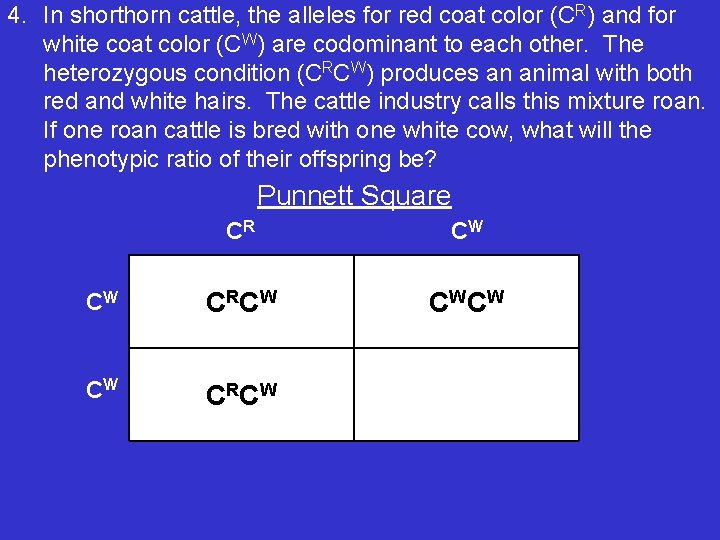 4. In shorthorn cattle, the alleles for red coat color ($C^R$) and for white coat color ($C^W$) are codominant to each other. The heterozygous condition ($C^RC^W$) produces an animal with both red and white hairs. The cattle industry calls this mixture roan. If one roan cattle is bred with one white cow, what will the phenotypic ratio of their offspring be?

Punnett Square

| | $C^R$ | $C^W$ |
|---|---|---|
| $C^W$ | $C^RC^W$ | $C^WC^W$ |
| $C^W$ | $C^RC^W$ | |